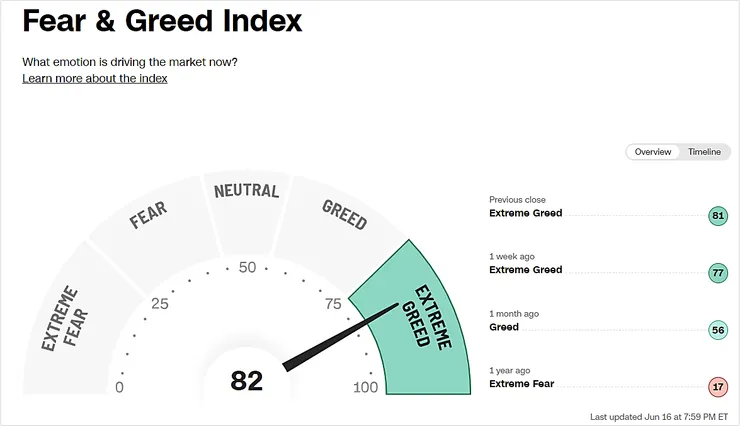 Fear & Greed Index

What emotion is driving the market now?
Learn more about the index

Overview Timeline

EXTREME FEAR
FEAR
NEUTRAL
GREED
EXTREME GREED

0
25
50
75
100

82

Previous close
Extreme Greed 81

1 week ago
Extreme Greed 77

1 month ago
Greed 56

1 year ago
Extreme Fear 17

Last updated Jun 16 at 7:59 PM ET